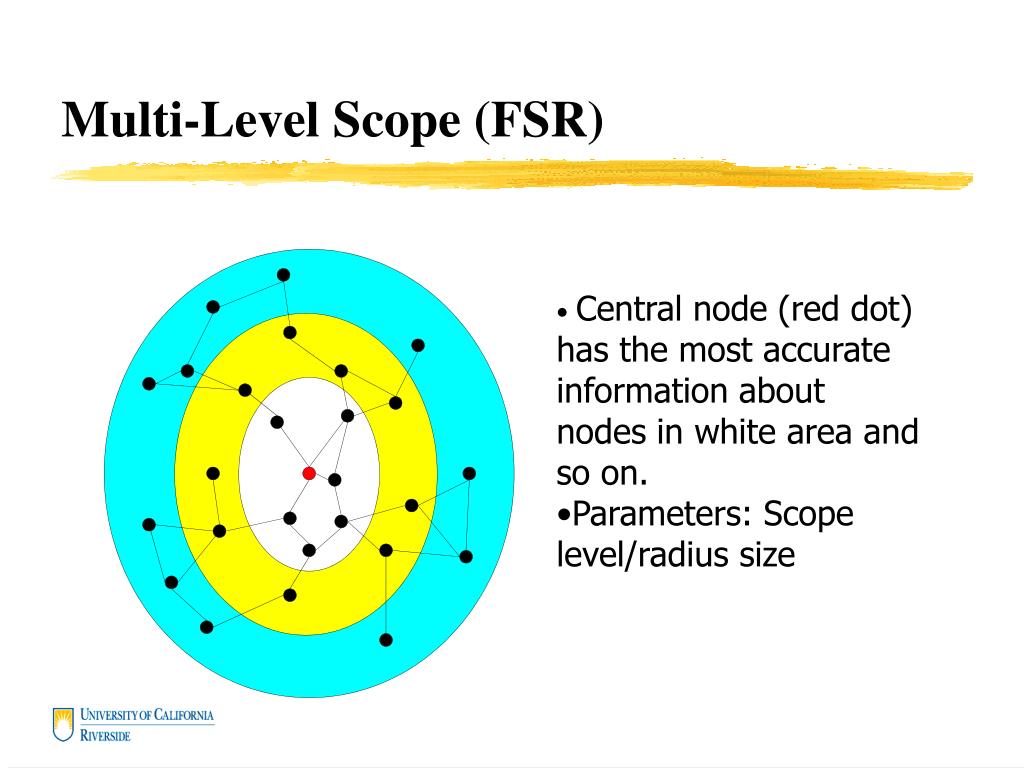 Multi-Level Scope (FSR)

• Central node (red dot) has the most accurate information about nodes in white area and so on.
•Parameters: Scope level/radius size

UNIVERSITY OF CALIFORNIA
RIVERSIDE